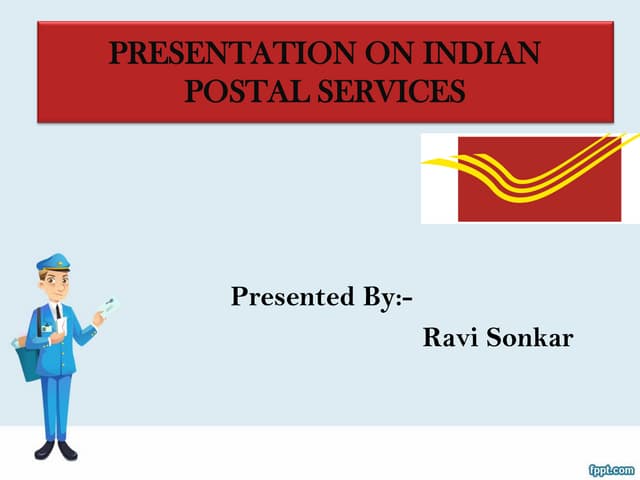 PRESENTATION ON INDIAN POSTAL SERVICES

Presented By:-

Ravi Sonkar

fppt.com